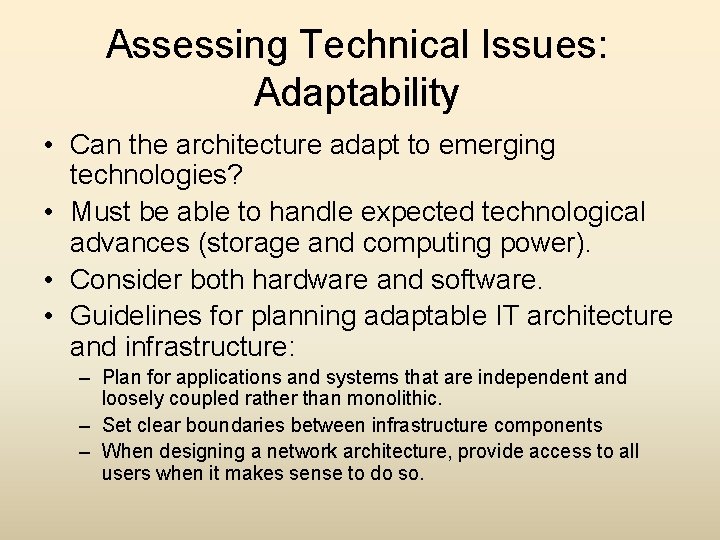 Assessing Technical Issues: Adaptability

• Can the architecture adapt to emerging technologies?
• Must be able to handle expected technological advances (storage and computing power).
• Consider both hardware and software.
• Guidelines for planning adaptable IT architecture and infrastructure:
– Plan for applications and systems that are independent and loosely coupled rather than monolithic.
– Set clear boundaries between infrastructure components
– When designing a network architecture, provide access to all users when it makes sense to do so.